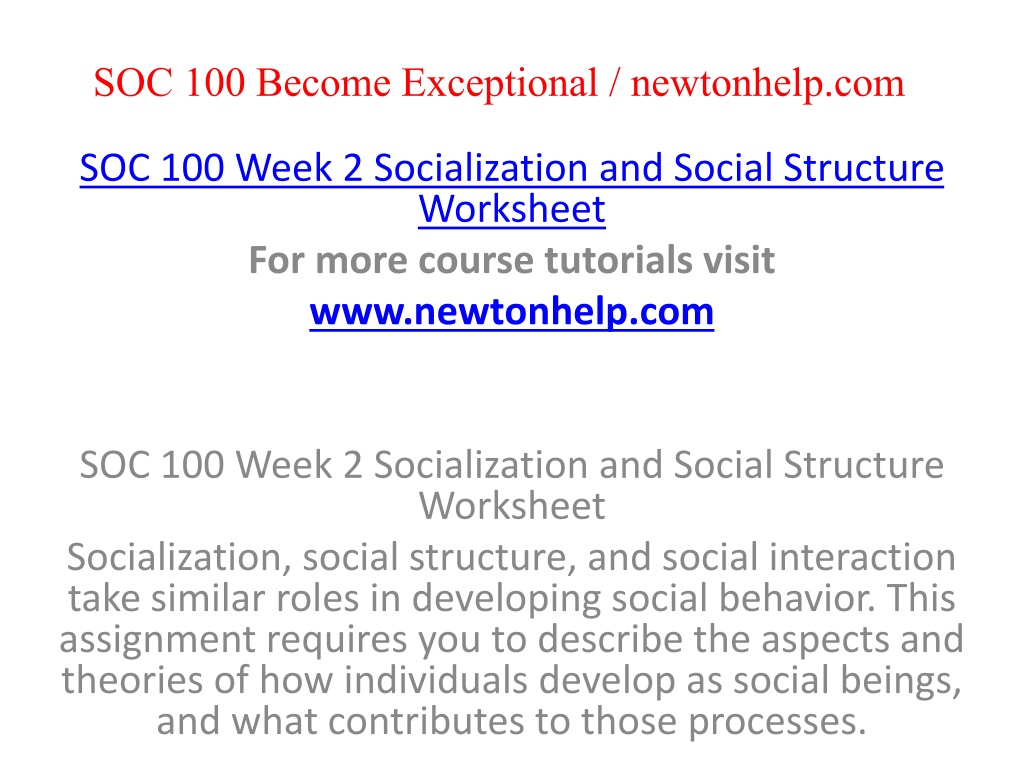 SOC 100 Become Exceptional / newtonhelp.com

SOC 100 Week 2 Socialization and Social Structure Worksheet

For more course tutorials visit

www.newtonhelp.com

SOC 100 Week 2 Socialization and Social Structure Worksheet

Socialization, social structure, and social interaction take similar roles in developing social behavior. This assignment requires you to describe the aspects and theories of how individuals develop as social beings, and what contributes to those processes.